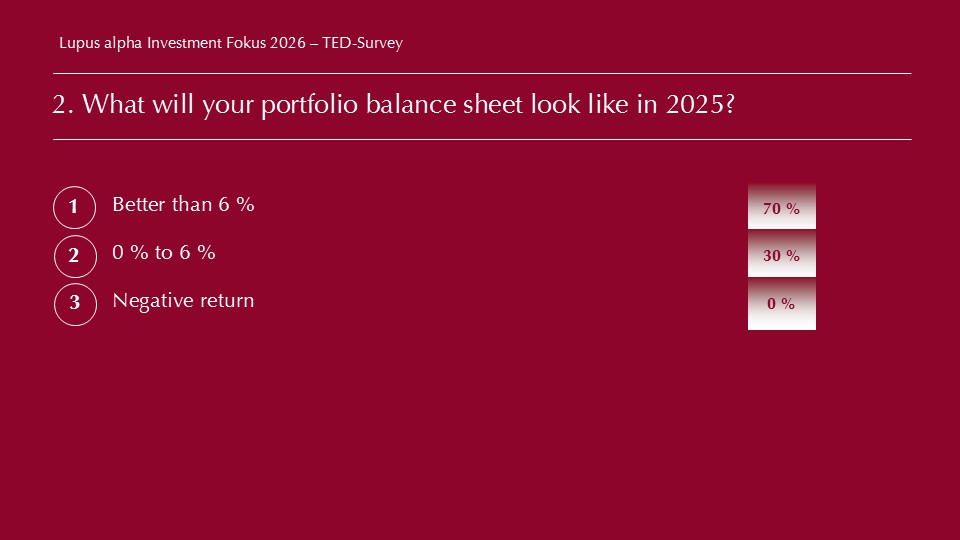 Lupus alpha Investment Fokus 2026 – TED-Survey

2. What will your portfolio balance sheet look like in 2025?

1 Better than 6 %
70 %

2 0 % to 6 %
30 %

3 Negative return
0 %